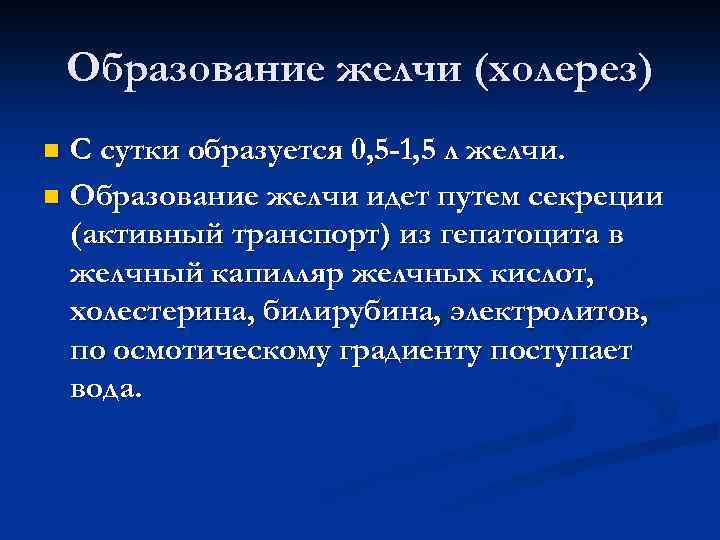 Образование желчи (холерез)

С сутки образуется 0,5-1,5 л желчи.

Образование желчи идет путем секреции (активный транспорт) из гепатоцита в желчный капилляр желчных кислот, холестерина, билирубина, электролитов, по осмотическому градиенту поступает вода.